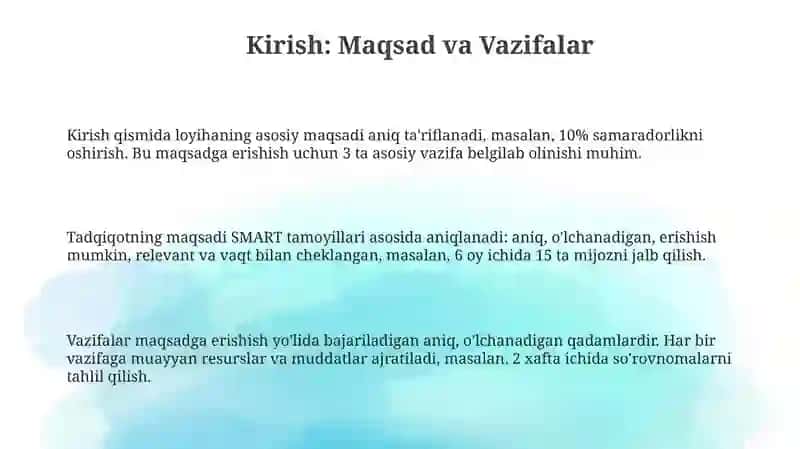 Kirish: Maqsad va Vazifalar

Kirish qismida loyihaning asosiy maqsadi aniq ta'riflanadi, masalan, 10% samaradorlikni oshirish. Bu maqsadga erishish uchun 3 ta asosiy vazifa belgilab olinishi muhim.

Tadqiqotning maqsadi SMART tamoyillari asosida aniqlanadi: aniq, o'lchanadigan, erishish mumkin, relevant va vaqt bilan cheklangan, masalan, 6 oy ichida 15 ta mijozni jalb qilish.

Vazifalar maqsadga erishish yo'lida bajariladigan aniq, o'lchanadigan qadamlardir. Har bir vazifaga muayyan resurslar va muddatlar ajratiladi, masalan, 2 xafta ichida so'rovnomalarni tahlil qilish.